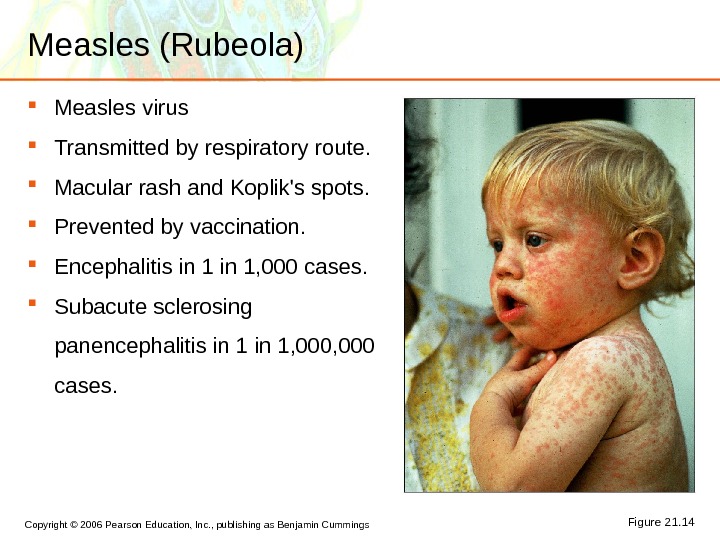 Measles (Rubeola)

- Measles virus
- Transmitted by respiratory route.
- Macular rash and Koplik's spots.
- Prevented by vaccination.
- Encephalitis in 1 in 1,000 cases.
- Subacute sclerosing panencephalitis in 1 in 1,000,000 cases.

Copyright © 2006 Pearson Education, Inc., publishing as Benjamin Cummings

Figure 21.14